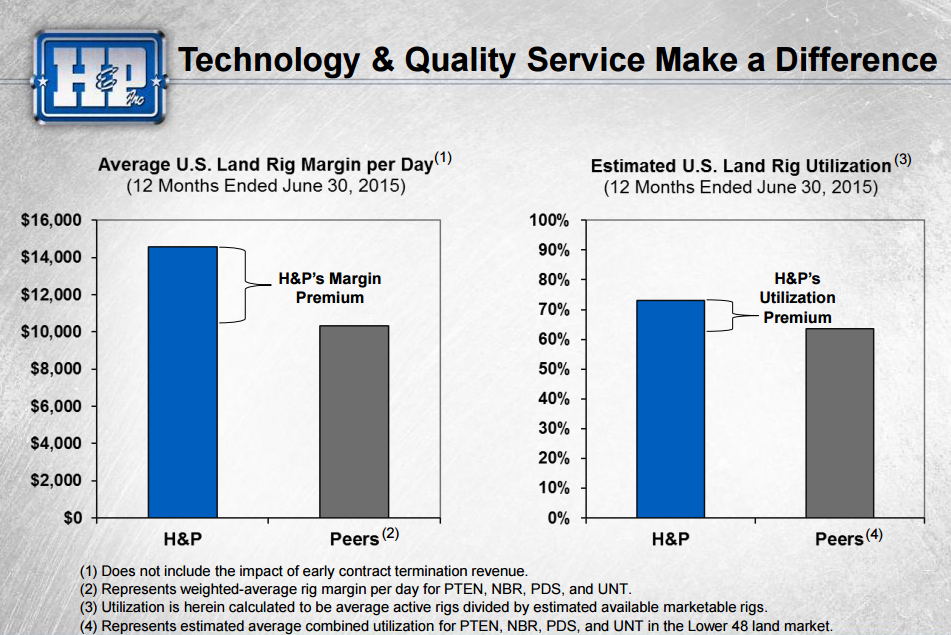 H&P Inc

Technology & Quality Service Make a Difference

Average U.S. Land Rig Margin per Day$^{(1)}$
(12 Months Ended June 30, 2015)

$16,000
$14,000
$12,000
$10,000
$8,000
$6,000
$4,000
$2,000
$0

H&P's Margin Premium

H&P
Peers$^{(2)}$

Estimated U.S. Land Rig Utilization$^{(3)}$
(12 Months Ended June 30, 2015)

100%
90%
80%
70%
60%
50%
40%
30%
20%
10%
0%

H&P's Utilization Premium

H&P
Peers$^{(4)}$

(1) Does not include the impact of early contract termination revenue.
(2) Represents weighted-average rig margin per day for PTEN, NBR, PDS, and UNT.
(3) Utilization is herein calculated to be average active rigs divided by estimated available marketable rigs.
(4) Represents estimated average combined utilization for PTEN, NBR, PDS, and UNT in the Lower 48 land market.